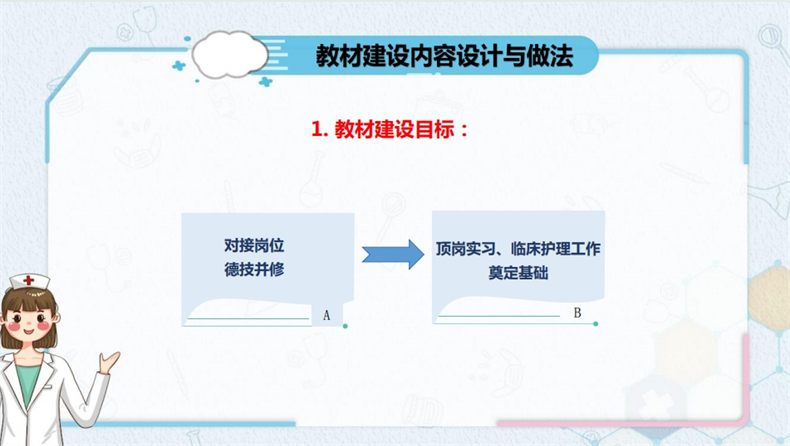 教材建设内容设计与做法

1. 教材建设目标：

对接岗位
德技并修

A

顶岗实习、临床护理工作
奠定基础

B